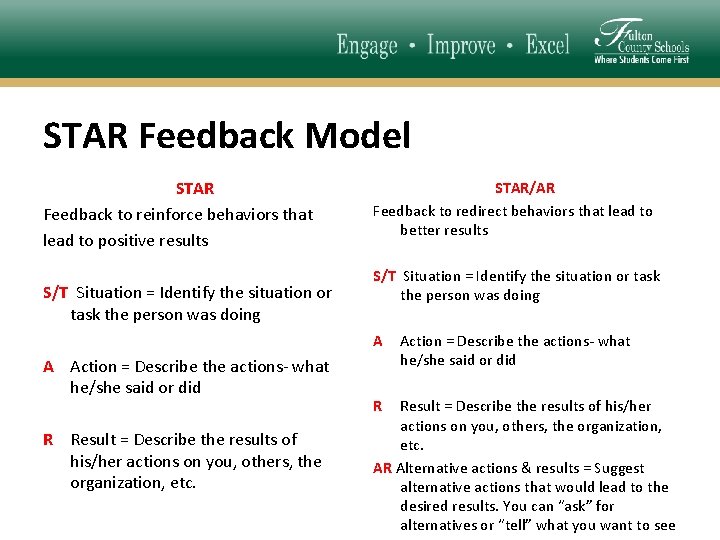 Engage • Improve • Excel

Fulton County Schools
Where Students Come First

STAR Feedback Model

STAR

Feedback to reinforce behaviors that lead to positive results

S/T Situation = Identify the situation or task the person was doing

A Action = Describe the actions- what he/she said or did

R Result = Describe the results of his/her actions on you, others, the organization, etc.

STAR/AR

Feedback to redirect behaviors that lead to better results

S/T Situation = Identify the situation or task the person was doing

A Action = Describe the actions- what he/she said or did

R Result = Describe the results of his/her actions on you, others, the organization, etc.

AR Alternative actions & results = Suggest alternative actions that would lead to the desired results. You can "ask" for alternatives or "tell" what you want to see